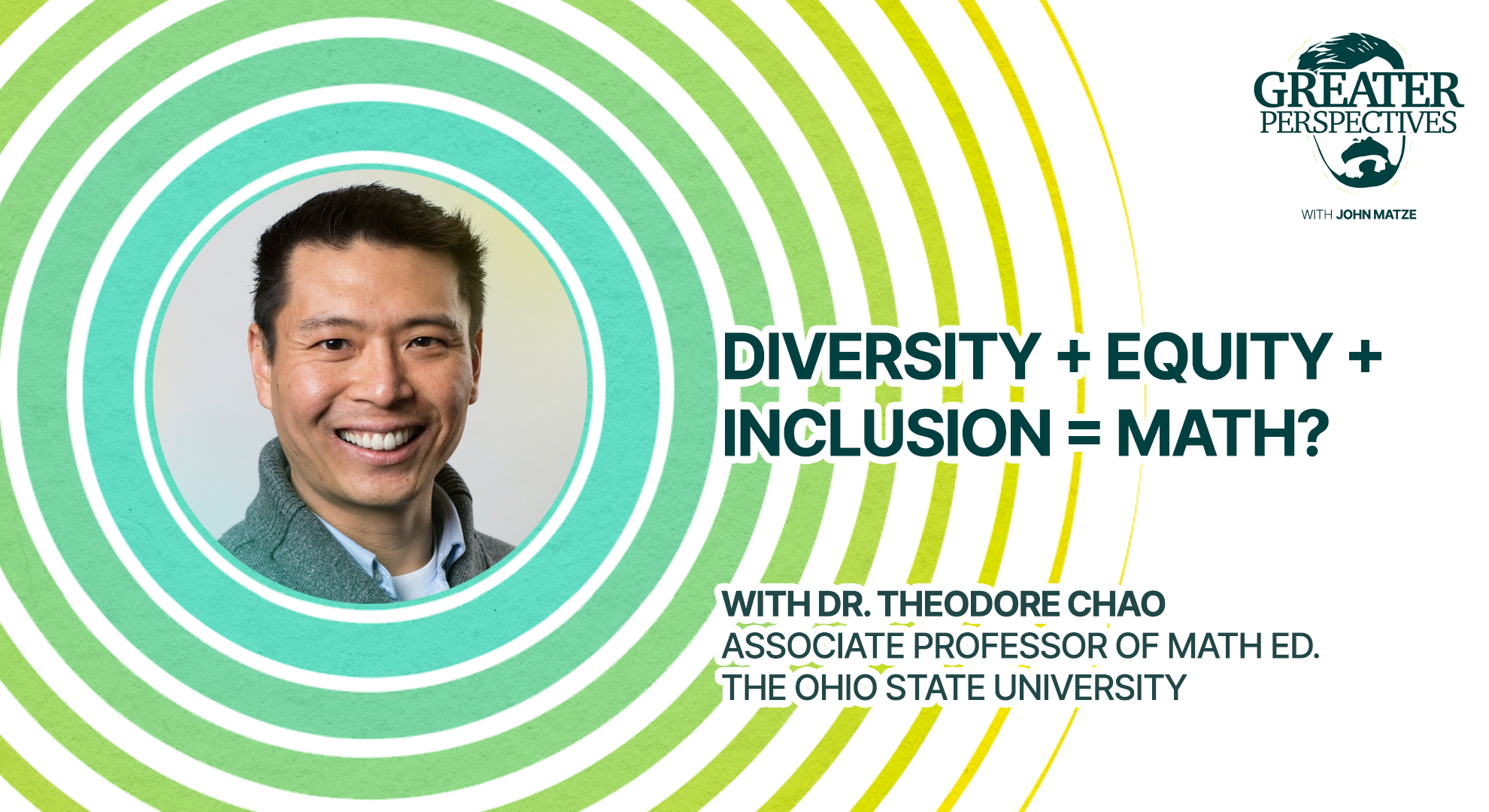 GREATER PERSPECTIVES

WITH JOHN MATZE

DIVERSITY + EQUITY + INCLUSION = MATH?

WITH DR. THEODORE CHAO
ASSOCIATE PROFESSOR OF MATH ED.
THE OHIO STATE UNIVERSITY